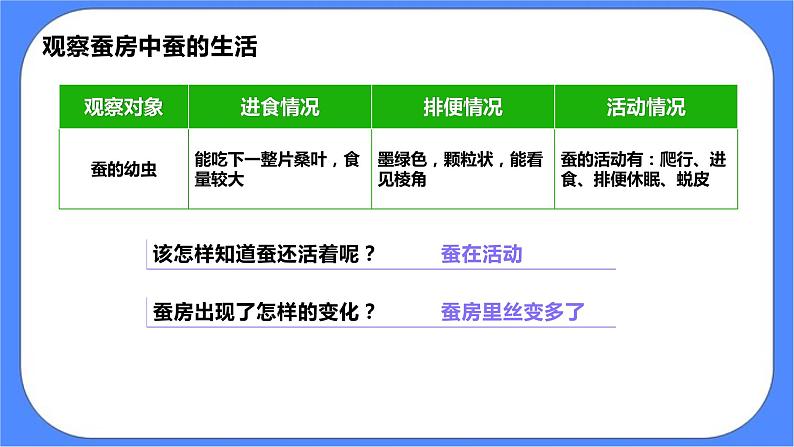 观察蚕房中蚕的生活

| 观察对象 | 进食情况 | 排便情况 | 活动情况 |
|---|---|---|---|
| 蚕的幼虫 | 能吃下一整片桑叶，食量较大 | 墨绿色，颗粒状，能看见棱角 | 蚕的活动有：爬行、进食、排便休眠、蜕皮 |

该怎样知道蚕还活着呢？ 蚕在活动

蚕房出现了怎样的变化？ 蚕房里丝变多了